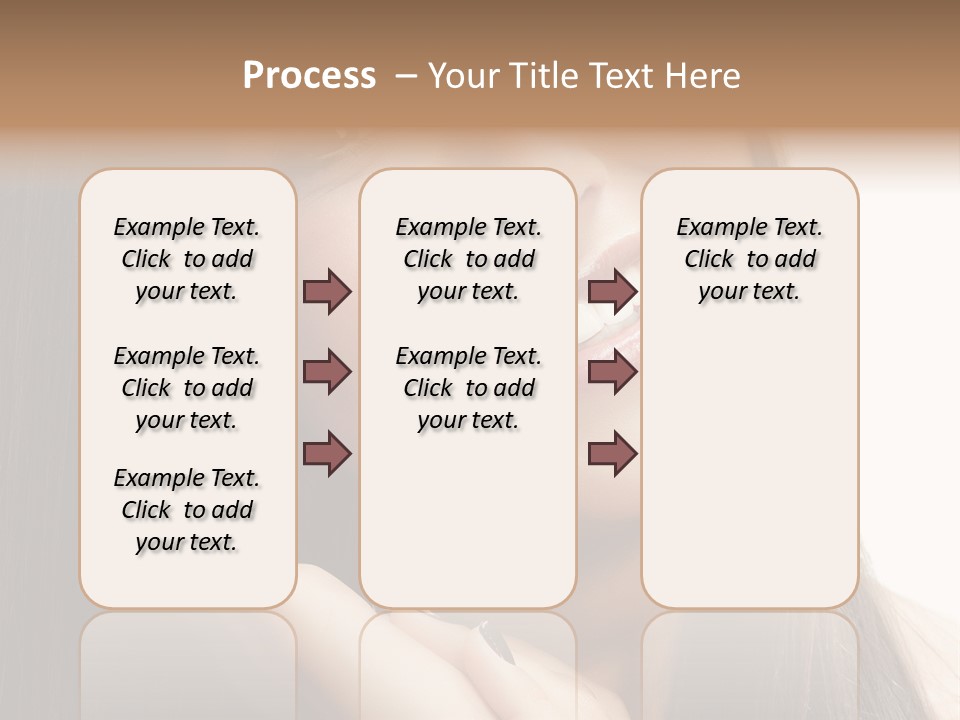 Process – Your Title Text Here

Example Text. Click to add your text.

Example Text. Click to add your text.

Example Text. Click to add your text.

Example Text. Click to add your text.

Example Text. Click to add your text.

Example Text. Click to add your text.